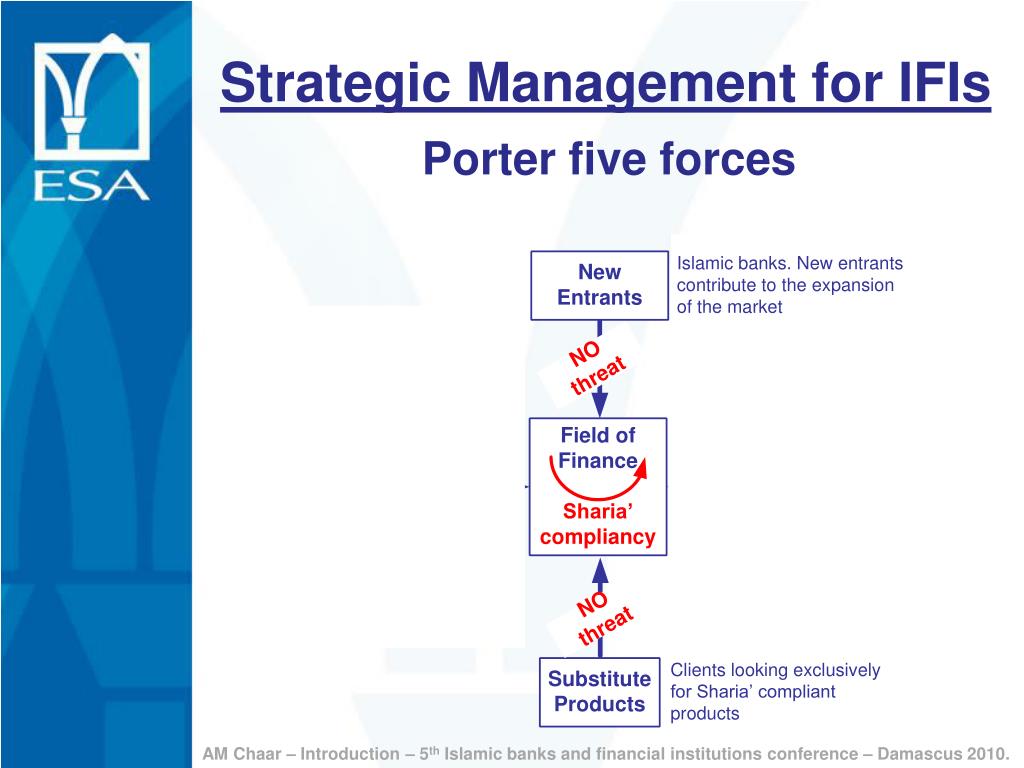 ESA

Strategic Management for IFIs

Porter five forces

New Entrants

Islamic banks. New entrants contribute to the expansion of the market

NO threat

Field of Finance

Sharia' compliancy

NO threat

Substitute Products

Clients looking exclusively for Sharia' compliant products

AM Chaar – Introduction – 5$^{th}$ Islamic banks and financial institutions conference – Damascus 2010.